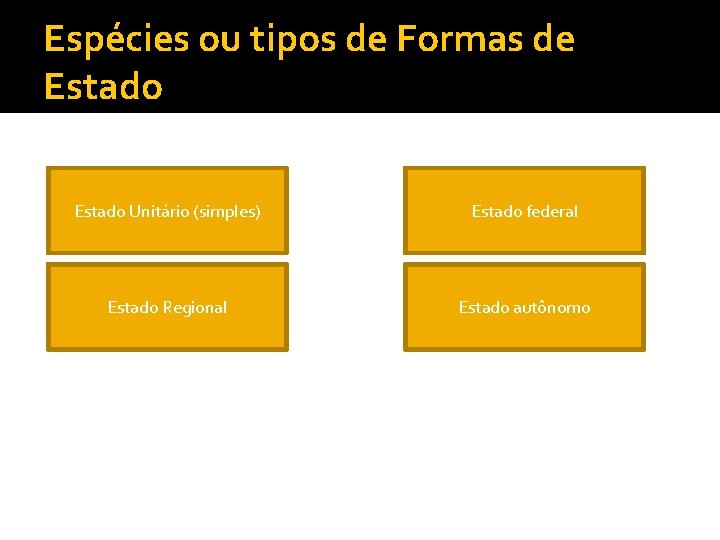 Espécies ou tipos de Formas de Estado

Estado Unitário (simples)

Estado Regional

Estado federal

Estado autônomo